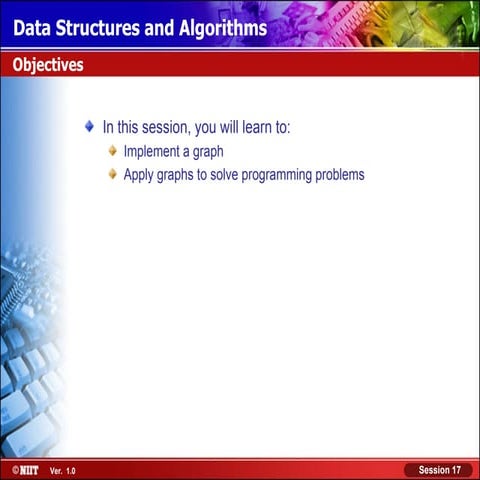 Data Structures and Algorithms

Objectives

In this session, you will learn to:

Implement a graph

Apply graphs to solve programming problems

©NIIT Ver. 1.0

Session 17